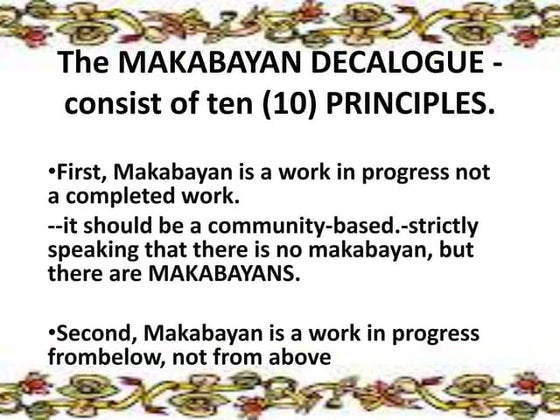 The MAKABAYAN DECALOGUE - consist of ten (10) PRINCIPLES.

•First, Makabayan is a work in progress not a completed work.

--it should be a community-based.-strictly speaking that there is no makabayan, but there are MAKABAYANS.

•Second, Makabayan is a work in progress frombelow, not from above